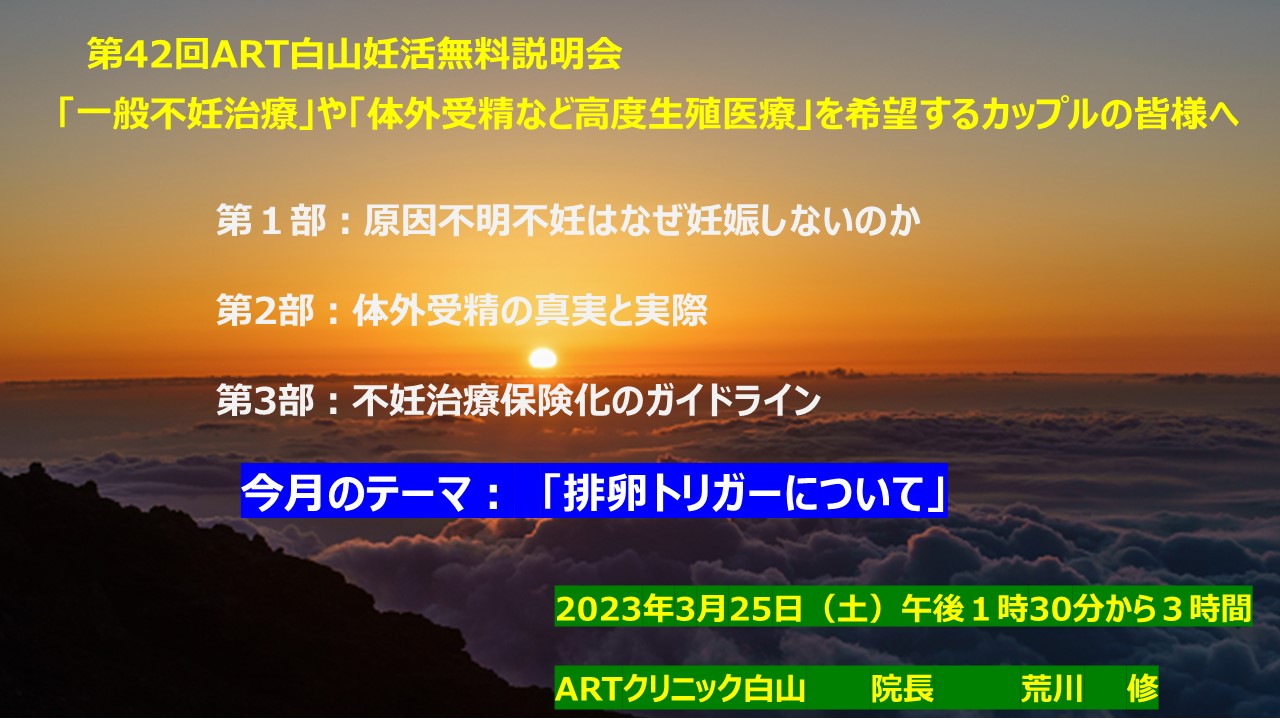 第42回ART白山妊活無料説明会
「一般不妊治療」や「体外受精など高度生殖医療」を希望するカップルの皆様へ

第１部：原因不明不妊はなぜ妊娠しないのか

第2部：体外受精の真実と実際

第3部：不妊治療保険化のガイドライン

今月のテーマ：「排卵トリガーについて」

2023年3月25日（土）午後１時30分から３時間

ARTクリニック白山　院長　荒川　修